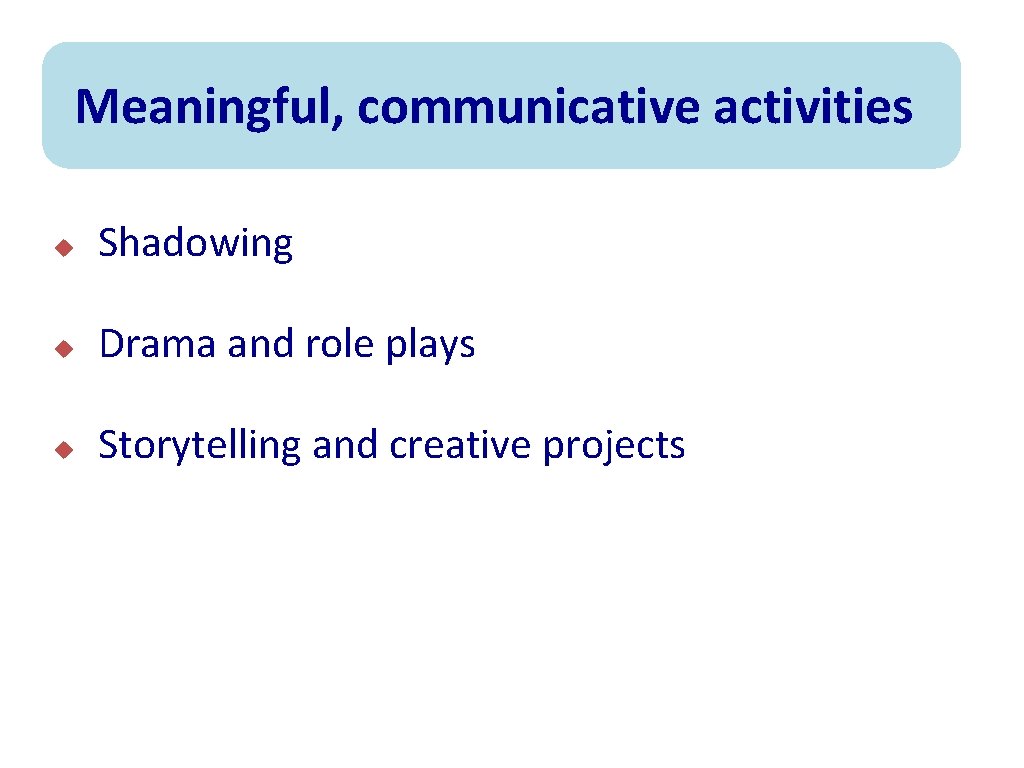 Meaningful, communicative activities

Shadowing

Drama and role plays

Storytelling and creative projects